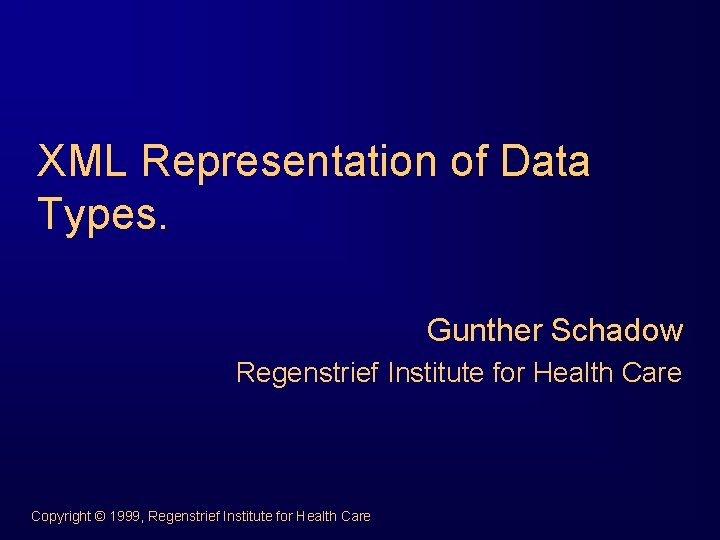 XML Representation of Data Types.

Gunther Schadow

Regenstrief Institute for Health Care

Copyright © 1999, Regenstrief Institute for Health Care